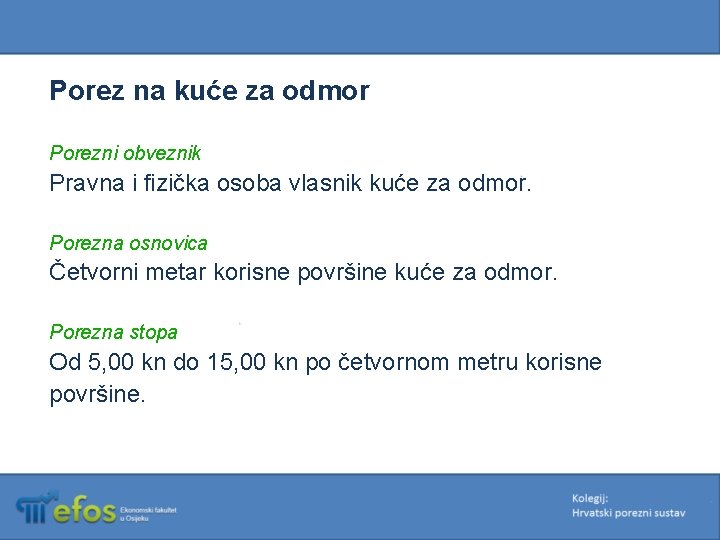 Porez na kuće za odmor

Porezni obveznik
Pravna i fizička osoba vlasnik kuće za odmor.

Porezna osnovica
Četvorni metar korisne površine kuće za odmor.

Porezna stopa
Od 5,00 kn do 15,00 kn po četvornom metru korisne površine.

efos Ekonomski fakultet u Osijeku

Kolegij:
Hrvatski porezni sustav